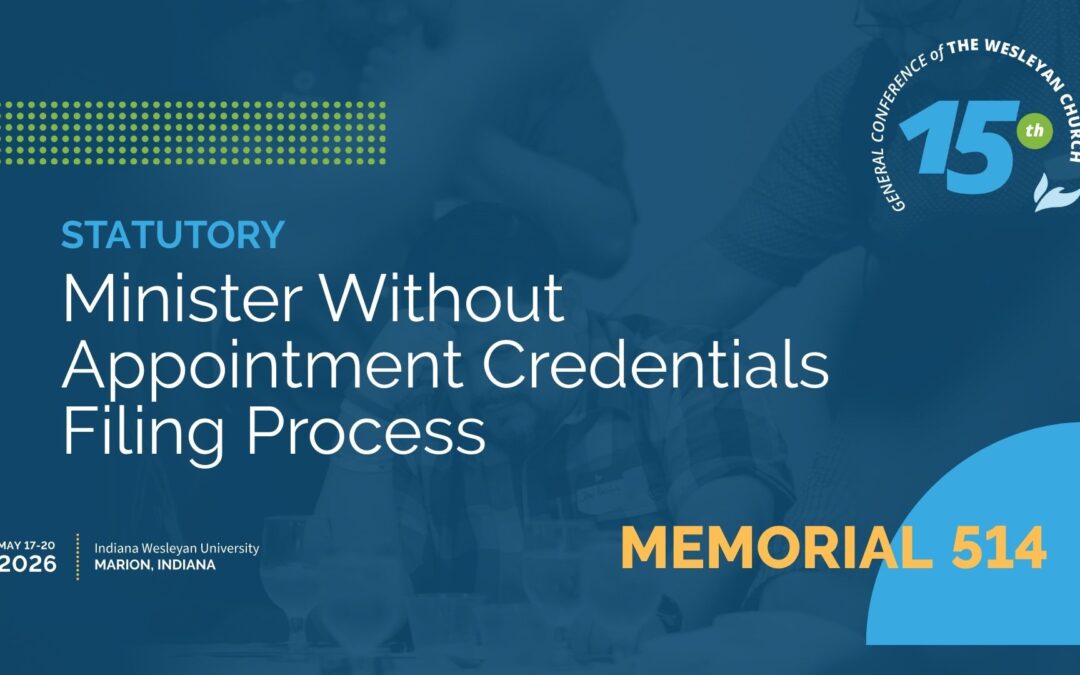 GENERAL CONFERENCE of THE WESLEYAN CHURCH
15th

STATUTORY

Minister Without Appointment Credentials Filing Process

MAY 17-20
2026

Indiana Wesleyan University
MARION, INDIANA

MEMORIAL 514